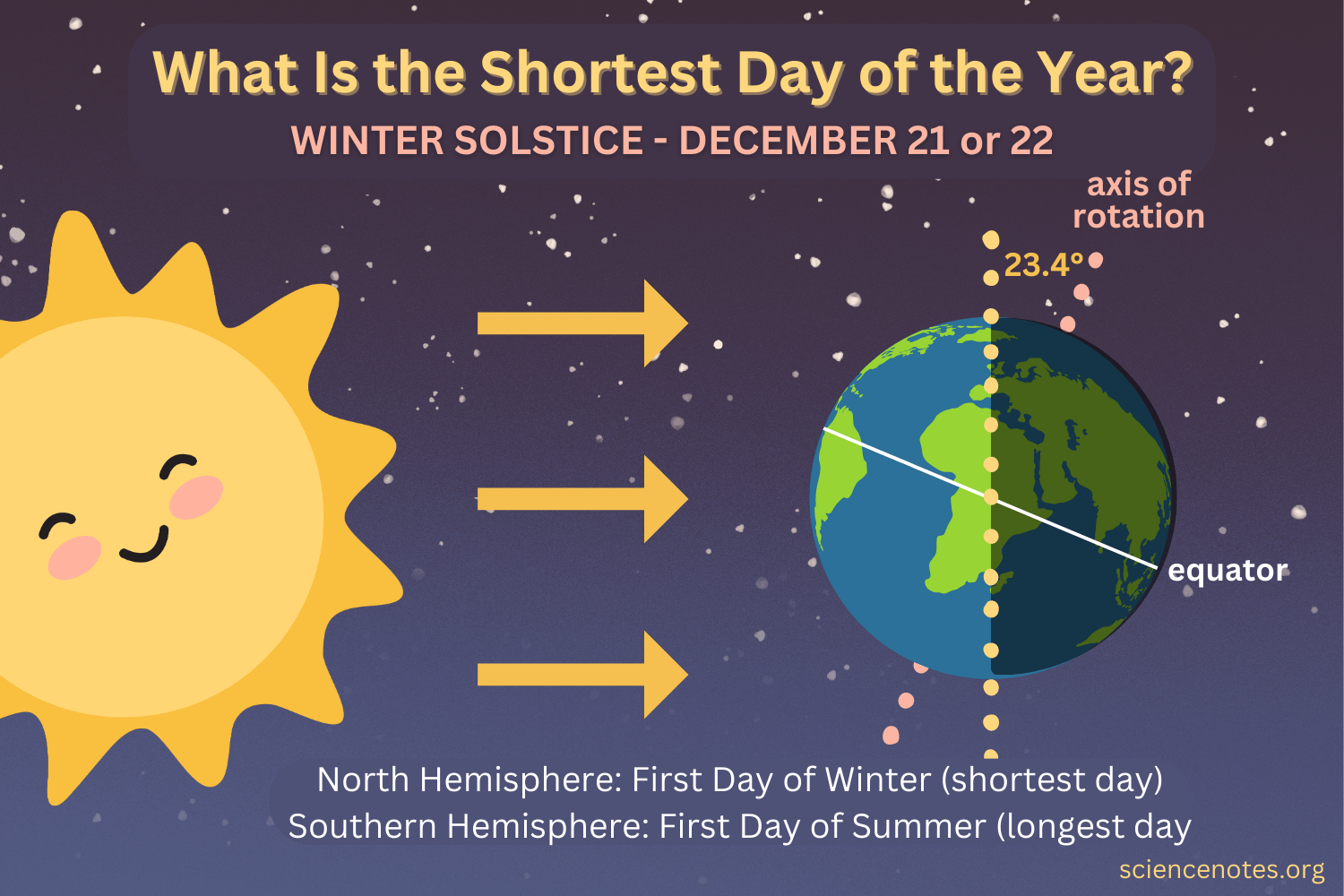 What Is the Shortest Day of the Year?
WINTER SOLSTICE - DECEMBER 21 or 22

axis of rotation

23.4°

equator

North Hemisphere: First Day of Winter (shortest day)
Southern Hemisphere: First Day of Summer (longest day

sciencenotes.org